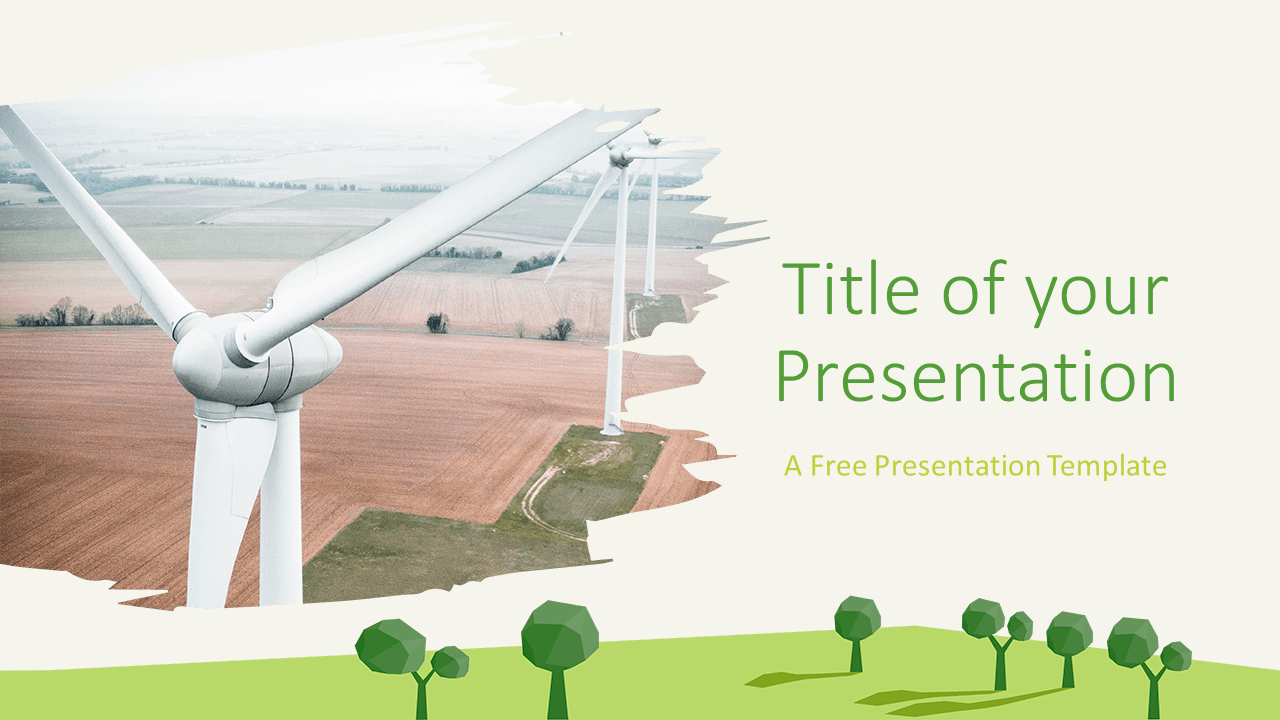 Title of your Presentation

A Free Presentation Template